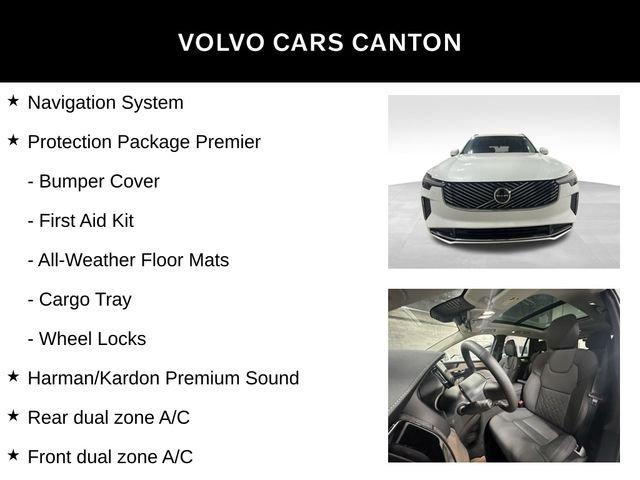 VOLVO CARS CANTON

★ Navigation System

★ Protection Package Premier

- Bumper Cover

- First Aid Kit

- All-Weather Floor Mats

- Cargo Tray

- Wheel Locks

★ Harman/Kardon Premium Sound

★ Rear dual zone A/C

★ Front dual zone A/C